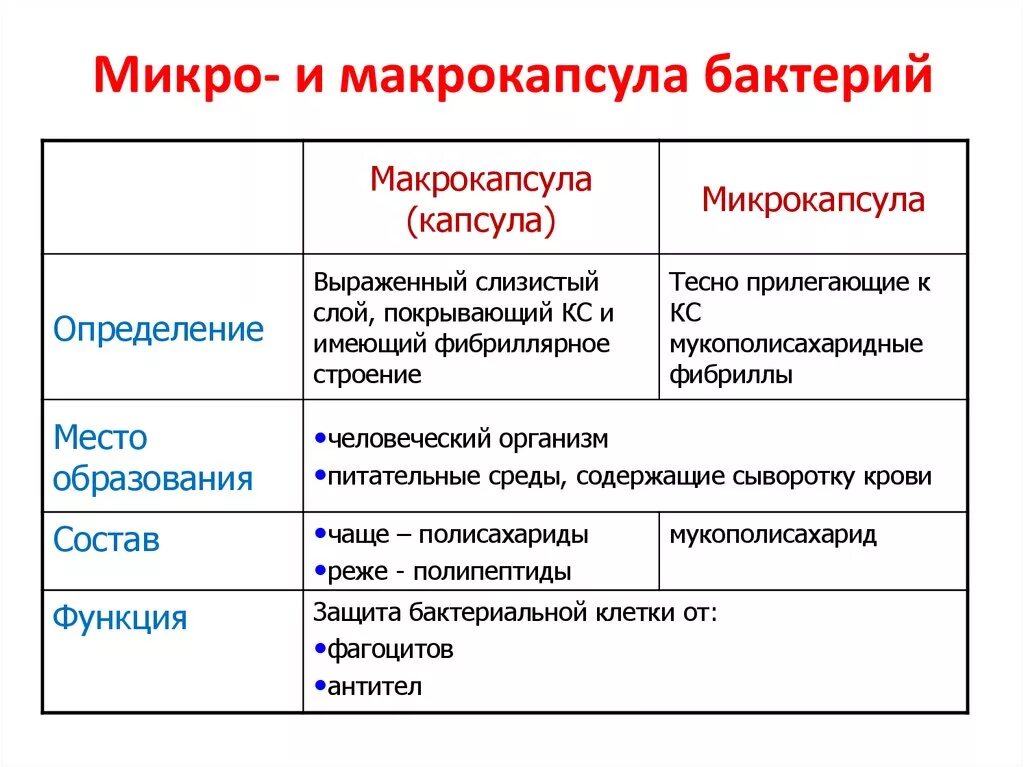 Микро- и макрокапсула бактерий

|  | Макрокапсула (капсула) | Микрокапсула |
|---|---|---|
| Определение | Выраженный слизистый слой, покрывающий КС и имеющий фибриллярное строение | Тесно прилегающие к КС мукополисахаридные фибриллы |
| Место образования | •человеческий организм •питательные среды, содержащие сыворотку крови | |
| Состав | •чаще – полисахариды •реже - полипептиды | мукополисахарид |
| Функция | Защита бактериальной клетки от: •фагоцитов •антител | |